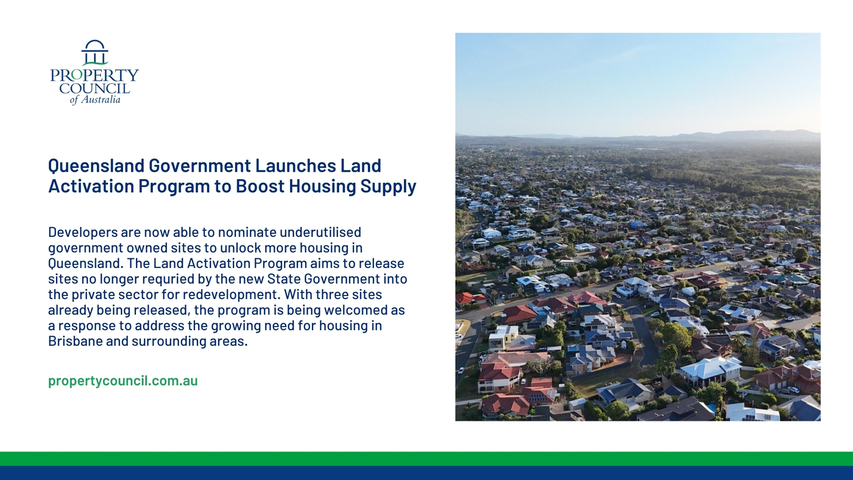 PROPERTY COUNCIL of Australia

Queensland Government Launches Land Activation Program to Boost Housing Supply

Developers are now able to nominate underutilised government owned sites to unlock more housing in Queensland. The Land Activation Program aims to release sites no longer requried by the new State Government into the private sector for redevelopment. With three sites already being released, the program is being welcomed as a response to address the growing need for housing in Brisbane and surrounding areas.

propertycouncil.com.au